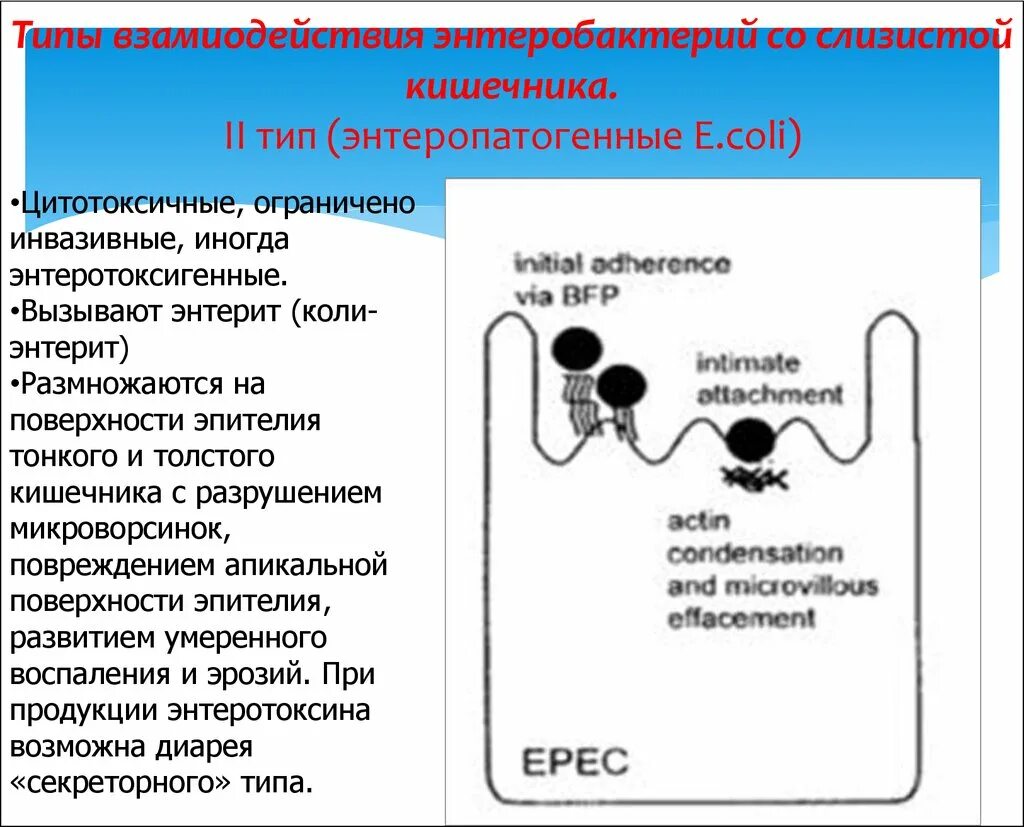 Типы взамиодействия энтеробактерий со слизистой кишечника.
II тип (энтеропатогенные E.coli)

•Цитотоксичные, ограничено инвазивные, иногда энтеротоксигенные.
•Вызывают энтерит (коли-энтерит)
•Размножаются на поверхности эпителия тонкого и толстого кишечника с разрушением микроворсинок, повреждением апикальной поверхности эпителия, развитием умеренного воспаления и эрозий. При продукции энтеротоксина возможна диарея «секреторного» типа.

initial adherence via BFP

intimate attachment

actin condensation and microvillous effacement

EPEC